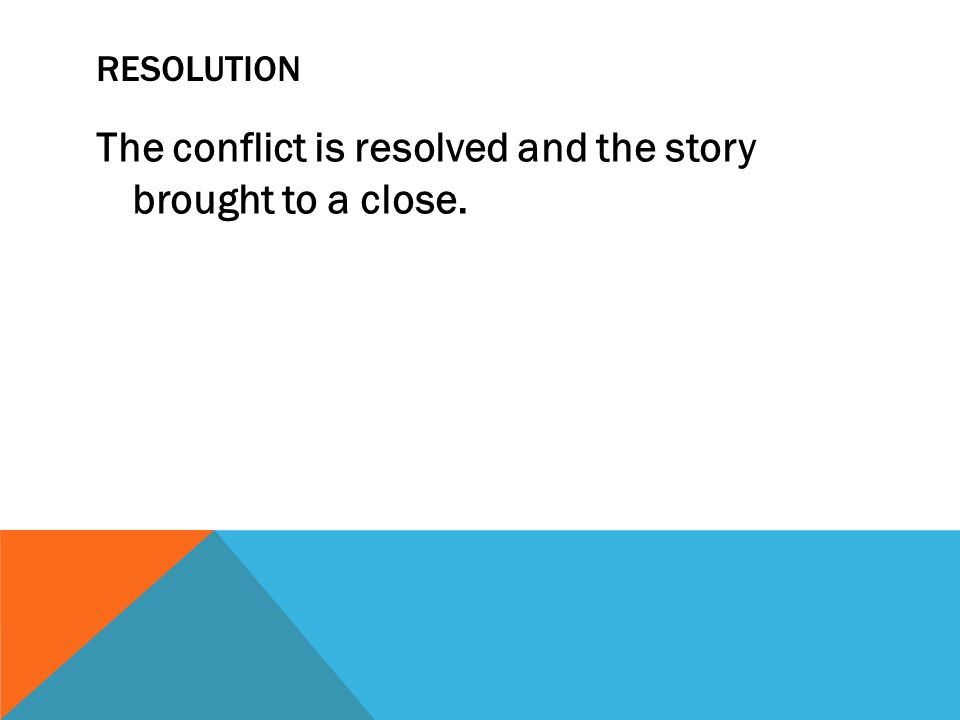 RESOLUTION

The conflict is resolved and the story brought to a close.